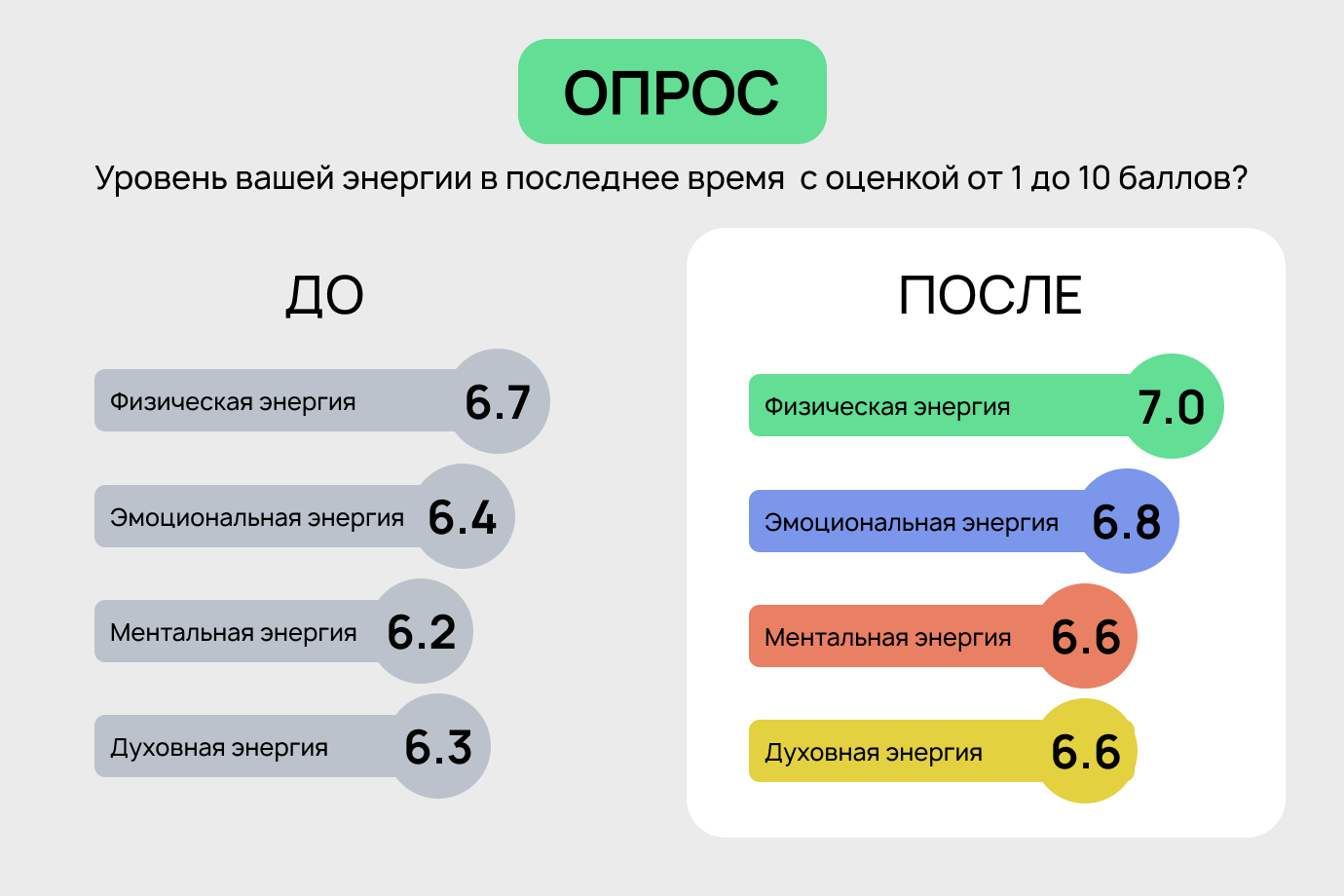 ОПРОС

Уровень вашей энергии в последнее время  с оценкой от 1 до 10 баллов?

ДО

Физическая энергия 6.7

Эмоциональная энергия 6.4

Ментальная энергия 6.2

Духовная энергия 6.3

ПОСЛЕ

Физическая энергия 7.0

Эмоциональная энергия 6.8

Ментальная энергия 6.6

Духовная энергия 6.6